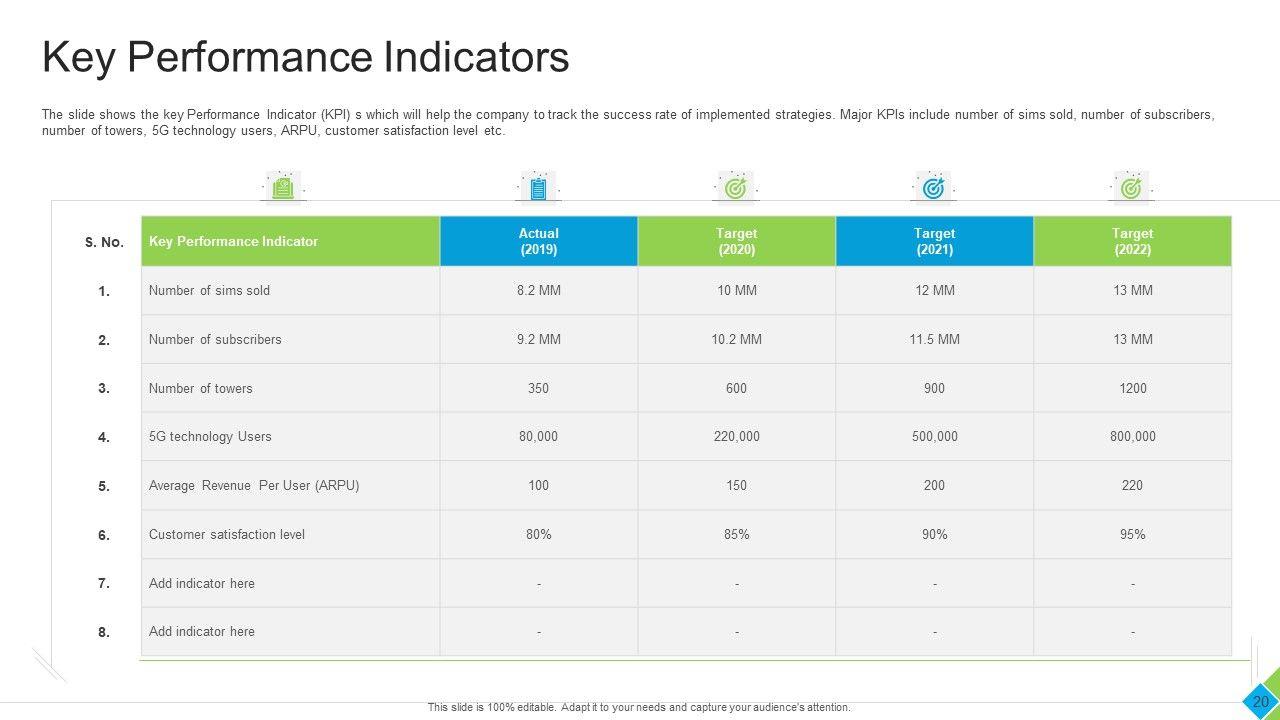 Key Performance Indicators

The slide shows the key Performance Indicator (KPI) s which will help the company to track the success rate of implemented strategies. Major KPIs include number of sims sold, number of subscribers, number of towers, 5G technology users, ARPU, customer satisfaction level etc.

| S. No. | Key Performance Indicator | Actual (2019) | Target (2020) | Target (2021) | Target (2022) |
|---|---|---|---|---|---|
| 1. | Number of sims sold | 8.2 MM | 10 MM | 12 MM | 13 MM |
| 2. | Number of subscribers | 9.2 MM | 10.2 MM | 11.5 MM | 13 MM |
| 3. | Number of towers | 350 | 600 | 900 | 1200 |
| 4. | 5G technology Users | 80,000 | 220,000 | 500,000 | 800,000 |
| 5. | Average Revenue Per User (ARPU) | 100 | 150 | 200 | 220 |
| 6. | Customer satisfaction level | 80% | 85% | 90% | 95% |
| 7. | Add indicator here | - | - | - | - |
| 8. | Add indicator here | - | - | - | - |

This slide is 100% editable. Adapt it to your needs and capture your audience's attention.

20